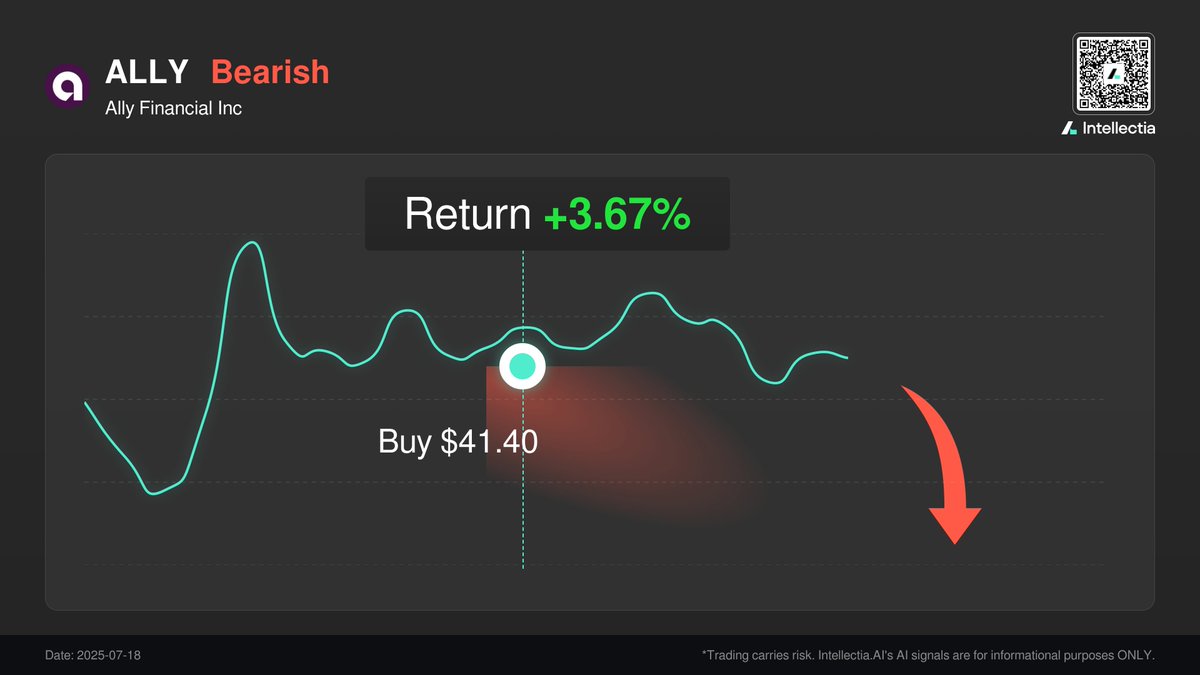 ALLY Bearish
Ally Financial Inc

Intellectia

Return +3.67%

Buy $41.40

Date: 2025-07-18

*Trading carries risk. Intellectia.AI's AI signals are for informational purposes ONLY.